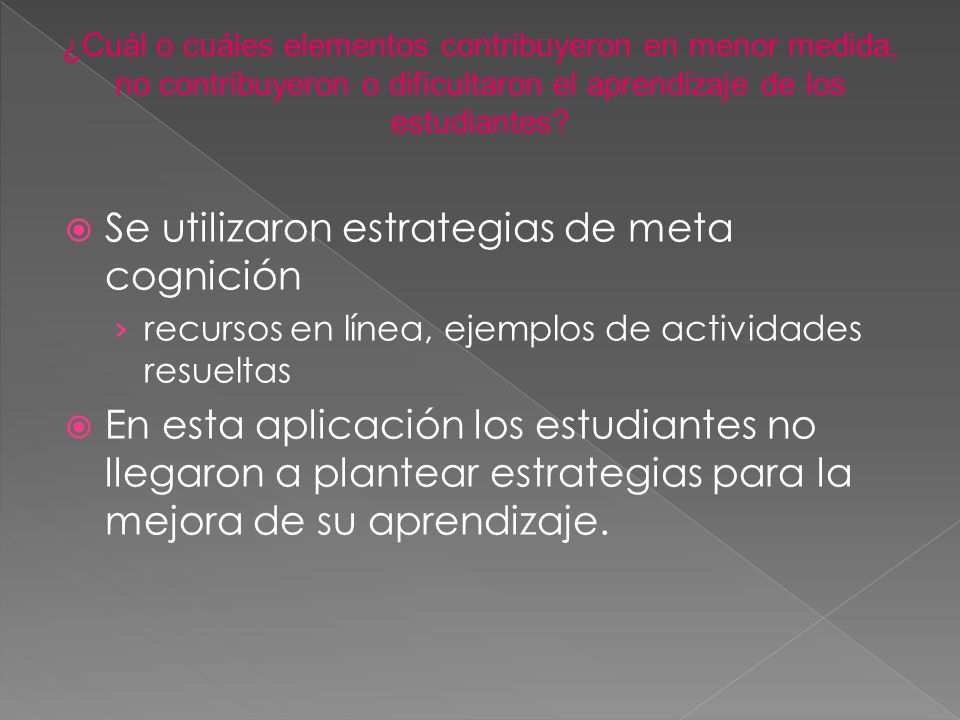 ¿Cuál o cuáles elementos contribuyeron en menor medida, no contribuyeron o dificultaron el aprendizaje de los estudiantes?

Se utilizaron estrategias de meta cognición

› recursos en línea, ejemplos de actividades resueltas

En esta aplicación los estudiantes no llegaron a plantear estrategias para la mejora de su aprendizaje.